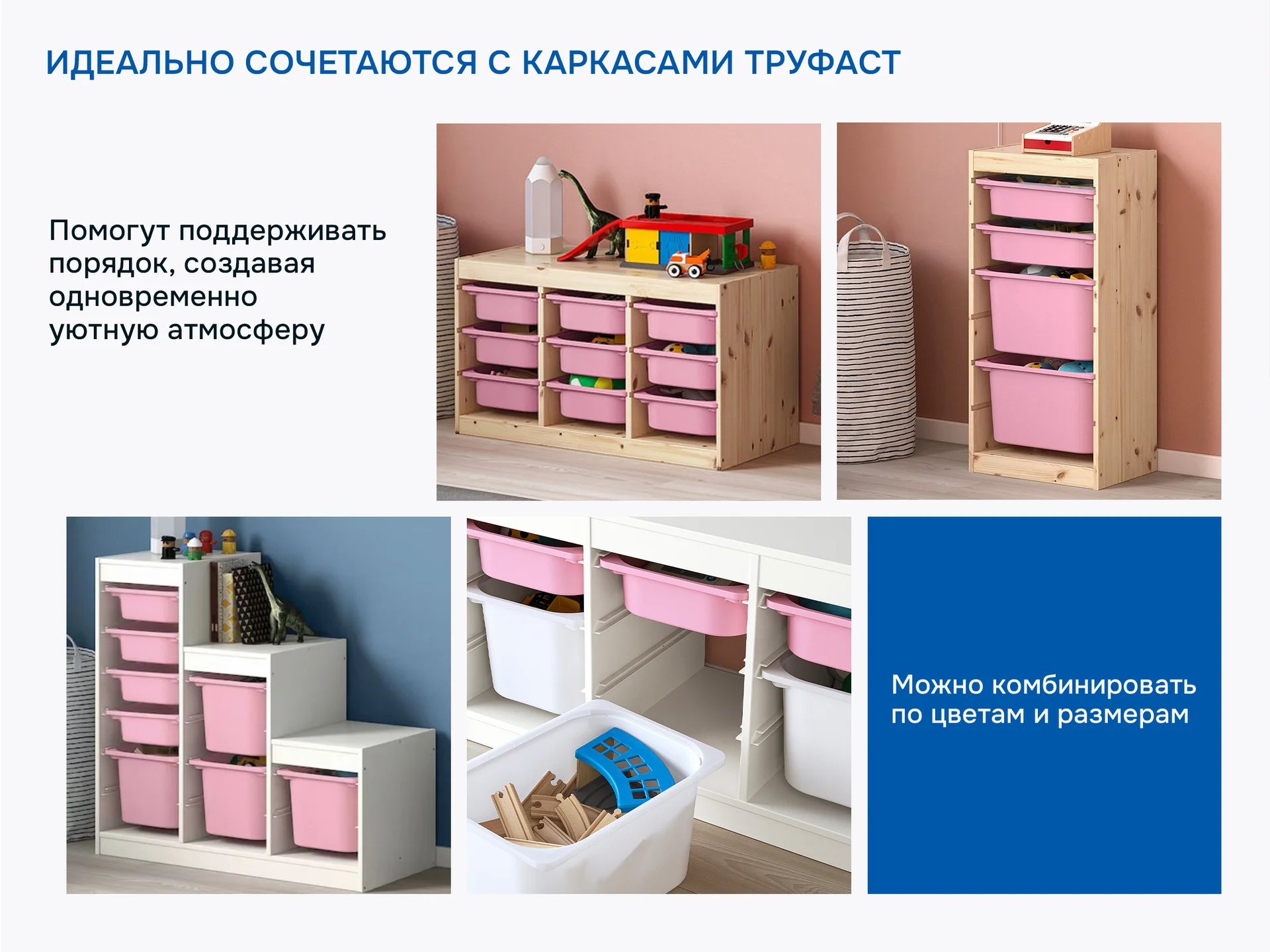 ИДЕАЛЬНО СОЧЕТАЮТСЯ С КАРКАСАМИ ТРУФАСТ

Помогут поддерживать порядок, создавая одновременно уютную атмосферу

Можно комбинировать по цветам и размерам